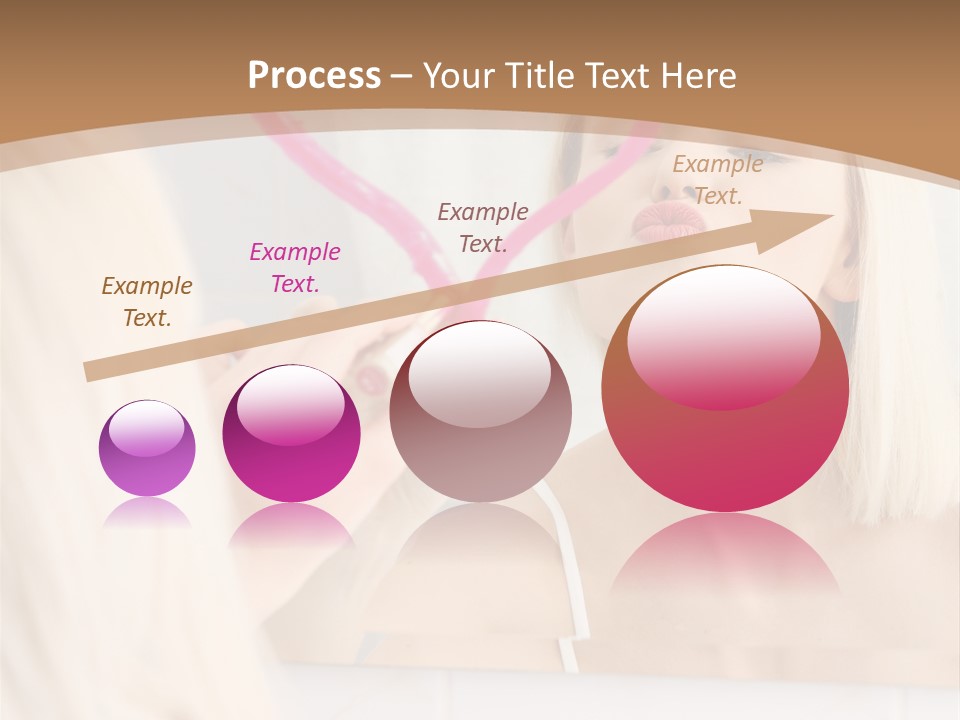 Process – Your Title Text Here

Example Text.

Example Text.

Example Text.

Example Text.